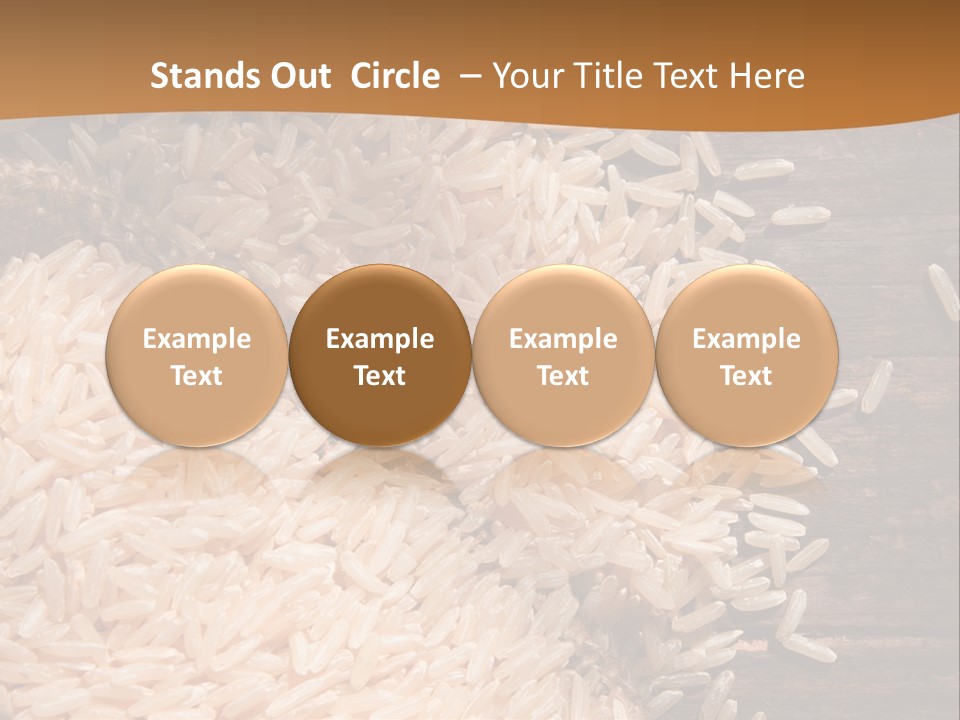 Stands Out Circle – Your Title Text Here

Example Text

Example Text

Example Text

Example Text